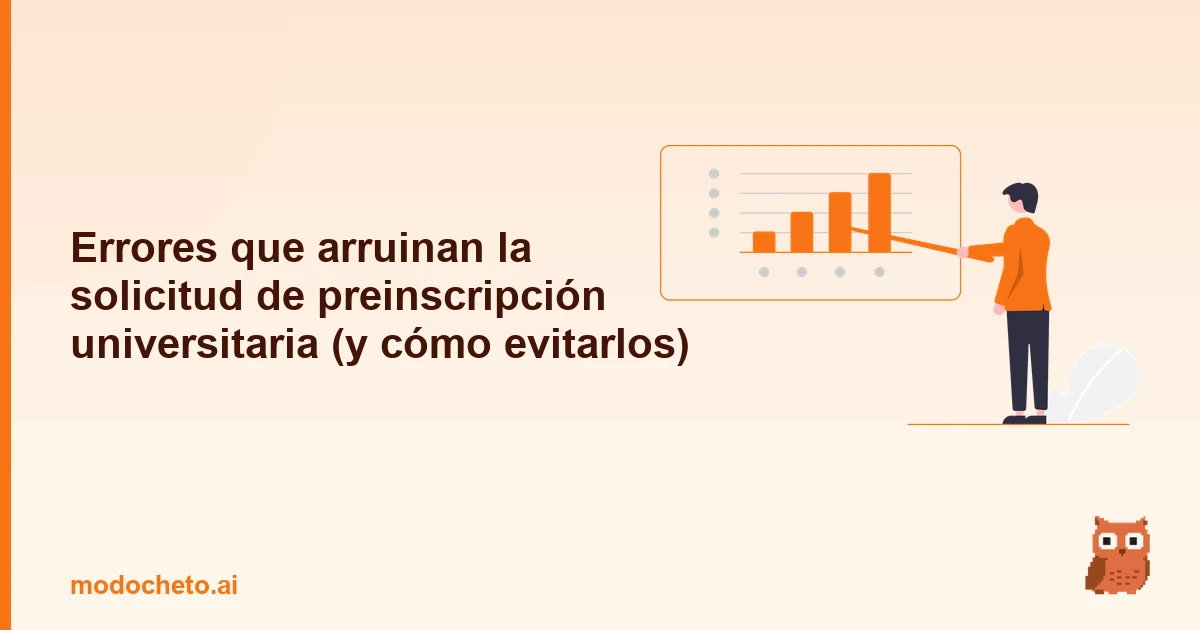 Errores que arruinan la solicitud de preinscripción universitaria (y cómo evitarlos)

modocheto.ai